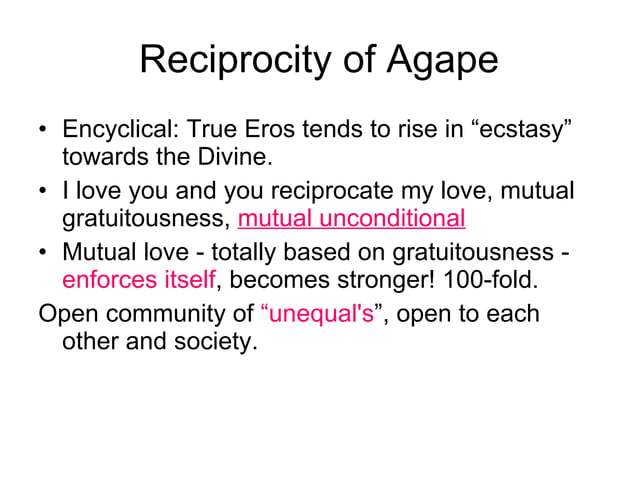 Reciprocity of Agape

• Encyclical: True Eros tends to rise in “ecstasy” towards the Divine.

• I love you and you reciprocate my love, mutual gratuitousness, mutual unconditional

• Mutual love - totally based on gratuitousness - enforces itself, becomes stronger! 100-fold.

Open community of “unequal's”, open to each other and society.